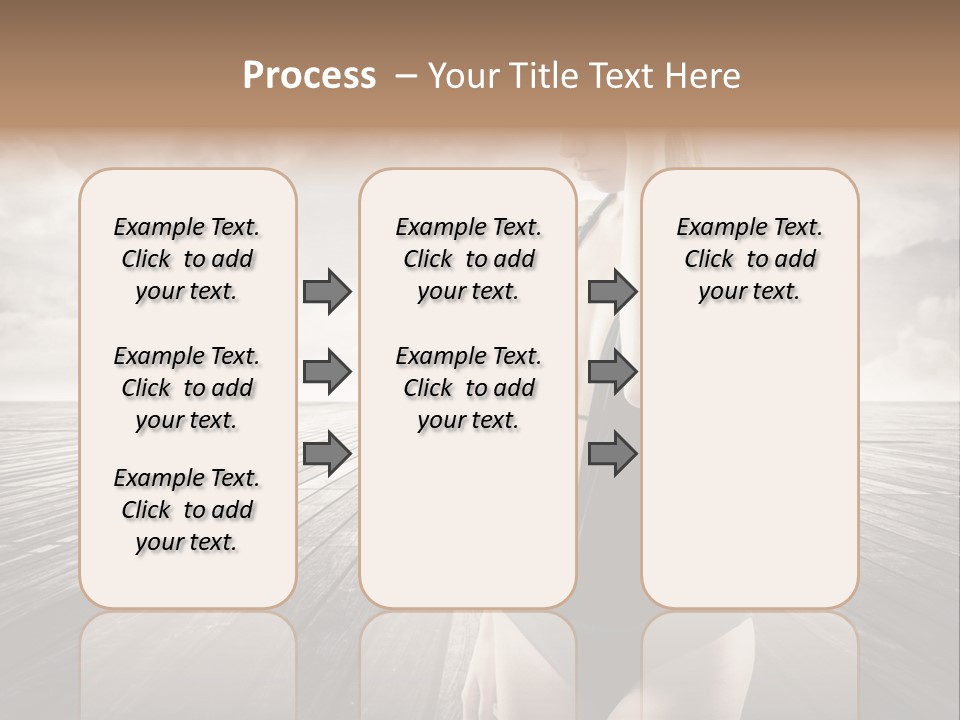 Process – Your Title Text Here

Example Text. Click to add your text.

Example Text. Click to add your text.

Example Text. Click to add your text.

Example Text. Click to add your text.

Example Text. Click to add your text.

Example Text. Click to add your text.